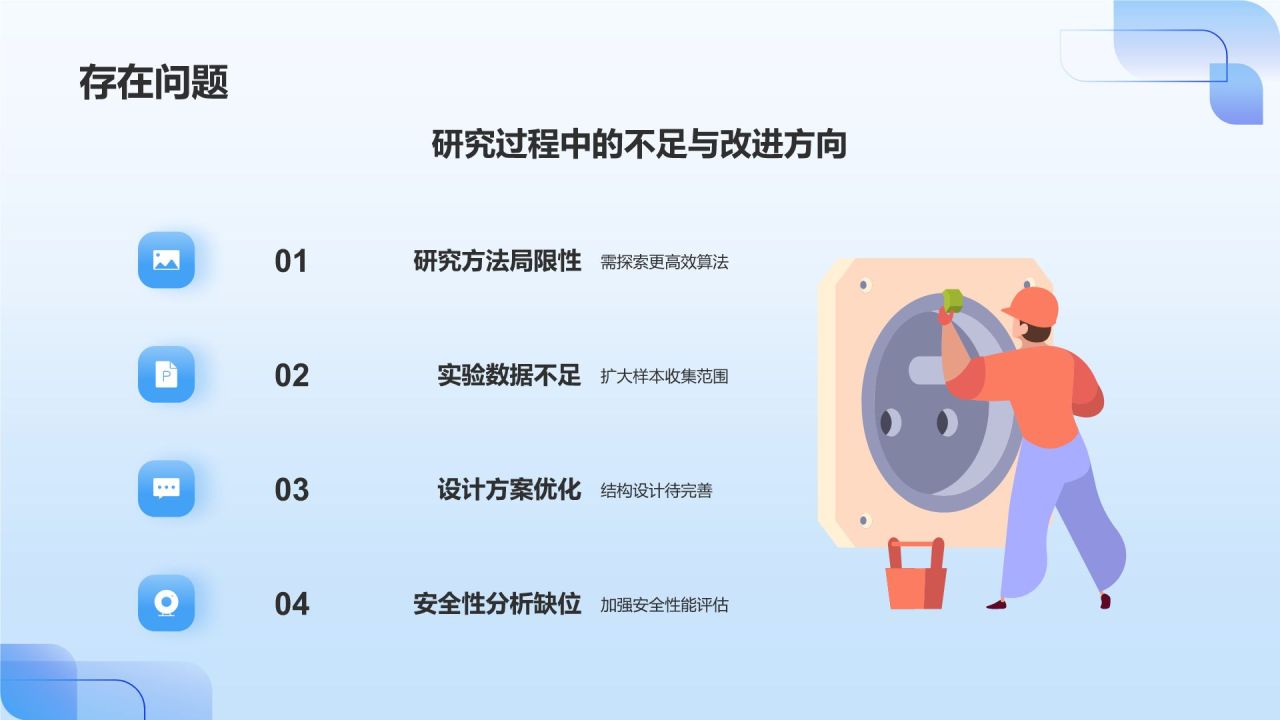 存在问题

研究过程中的不足与改进方向

01 研究方法局限性 需探索更高效算法

02 实验数据不足 扩大样本收集范围

03 设计方案优化 结构设计待完善

04 安全性分析缺位 加强安全性能评估